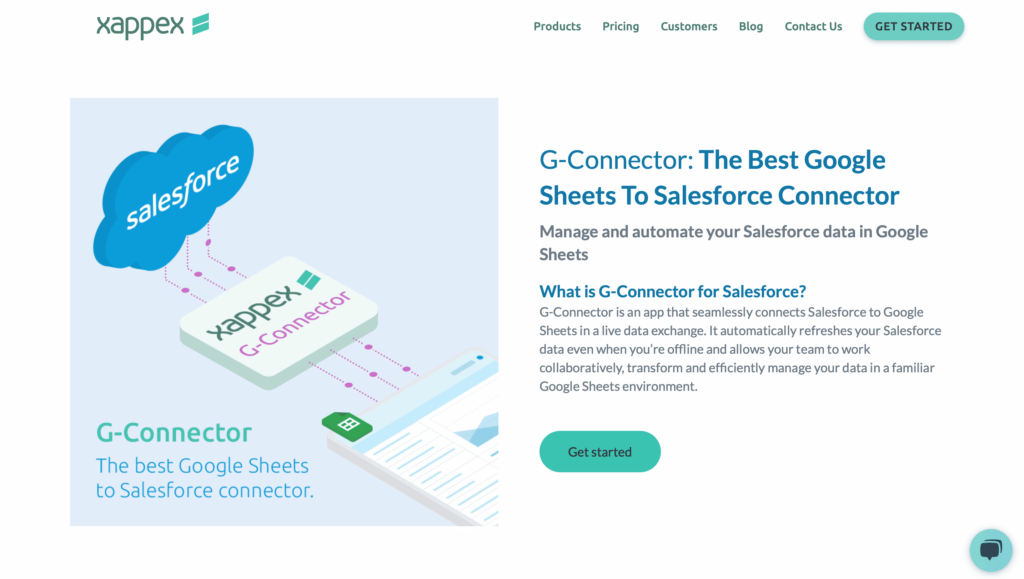 xappex

Products Pricing Customers Blog Contact Us GET STARTED

salesforce

xappex
G-Connector

G-Connector
The best Google Sheets to Salesforce connector.

G-Connector: The Best Google Sheets To Salesforce Connector

Manage and automate your Salesforce data in Google Sheets

What is G-Connector for Salesforce?

G-Connector is an app that seamlessly connects Salesforce to Google Sheets in a live data exchange. It automatically refreshes your Salesforce data even when you're offline and allows your team to work collaboratively, transform and efficiently manage your data in a familiar Google Sheets environment.

Get started